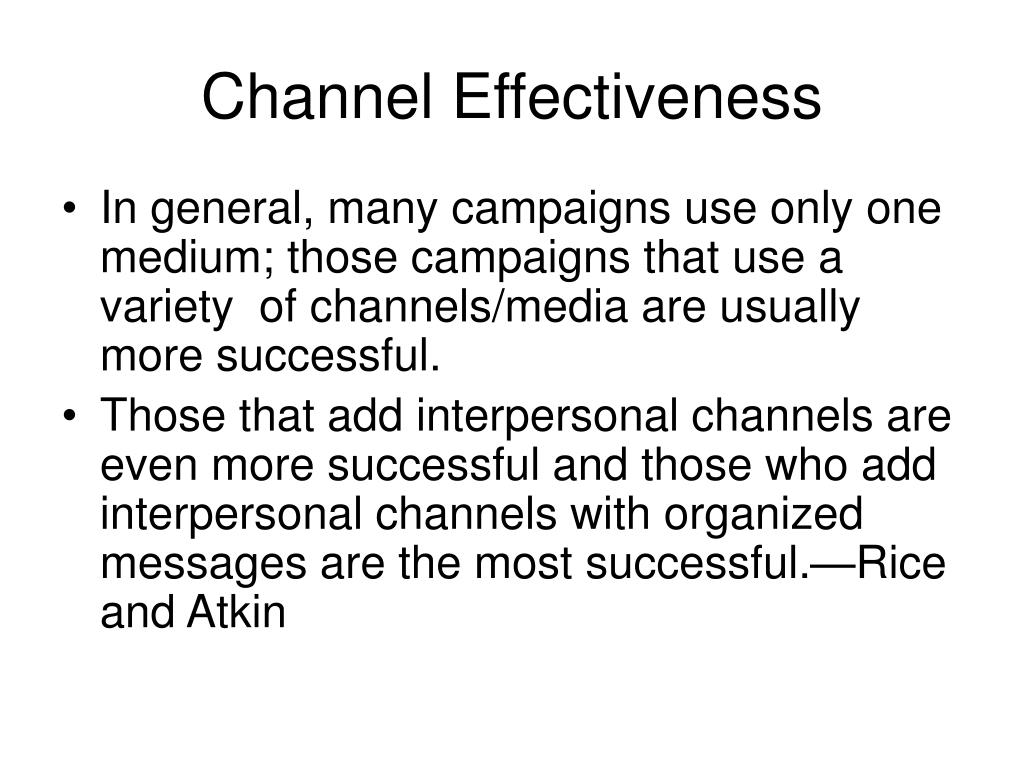 Channel Effectiveness

• In general, many campaigns use only one medium; those campaigns that use a variety of channels/media are usually more successful.

• Those that add interpersonal channels are even more successful and those who add interpersonal channels with organized messages are the most successful.—Rice and Atkin